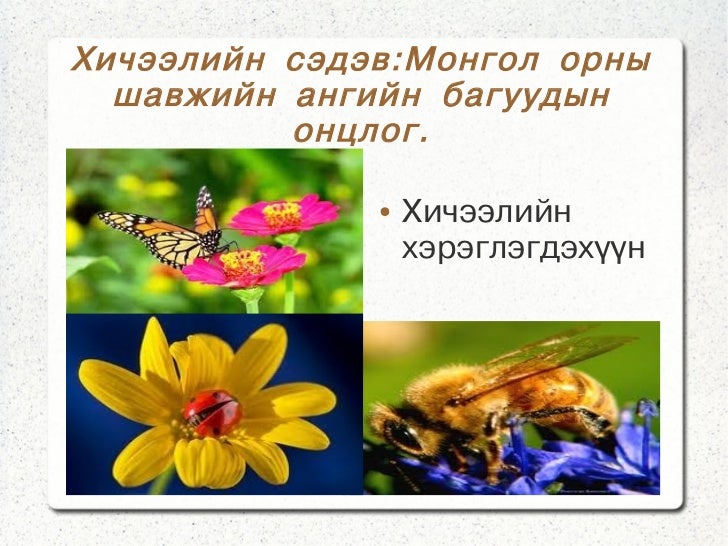 Хичээлийн сэдэв:Монгол орны шавжийн ангийн багуудын онцлог.

• Хичээлийн хэрэглэгдэхүүн